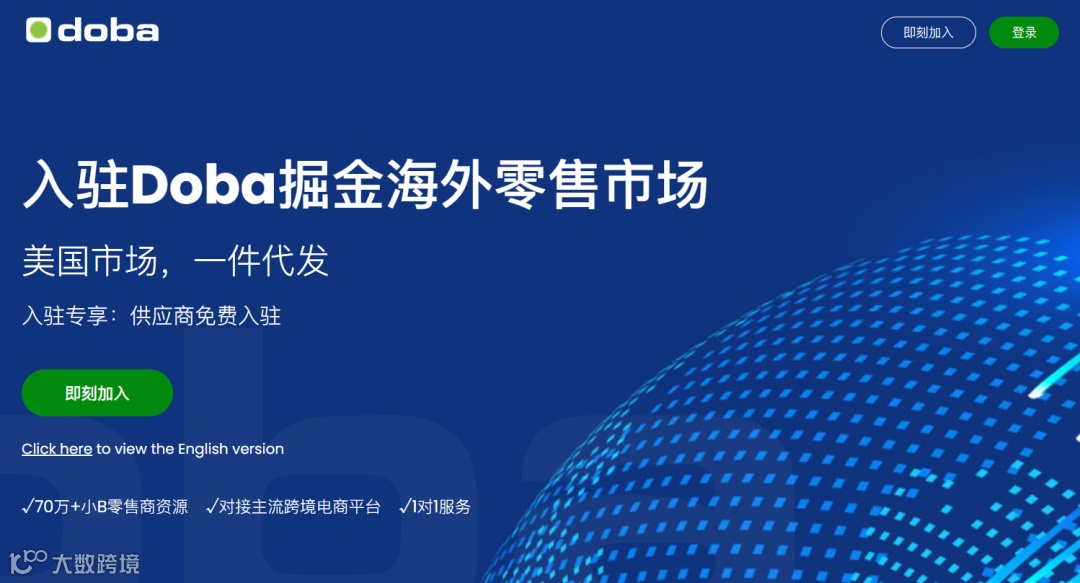 doba

即刻加入

登录

入驻Doba掘金海外零售市场

美国市场，一件代发

入驻专享：供应商免费入驻

即刻加入

Click here to view the English version

✓70万+小B零售商资源 ✓对接主流跨境电商平台 ✓1对1服务

大数跨境